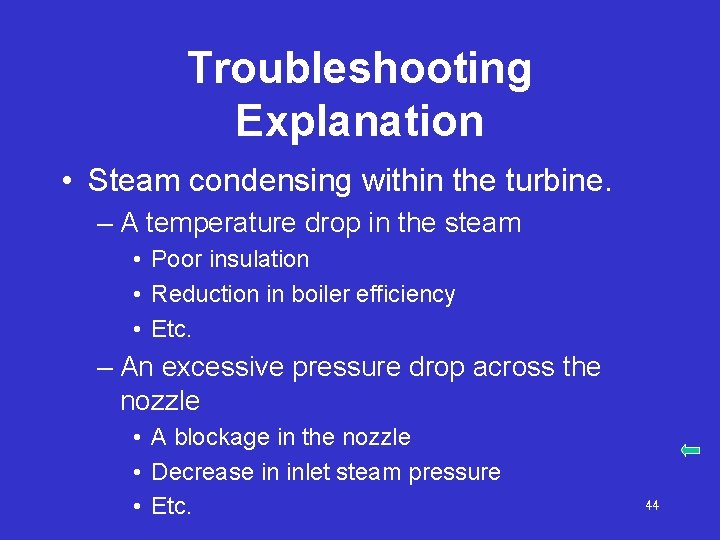 Troubleshooting Explanation

• Steam condensing within the turbine.

– A temperature drop in the steam

• Poor insulation

• Reduction in boiler efficiency

• Etc.

– An excessive pressure drop across the nozzle

• A blockage in the nozzle

• Decrease in inlet steam pressure

• Etc.

44